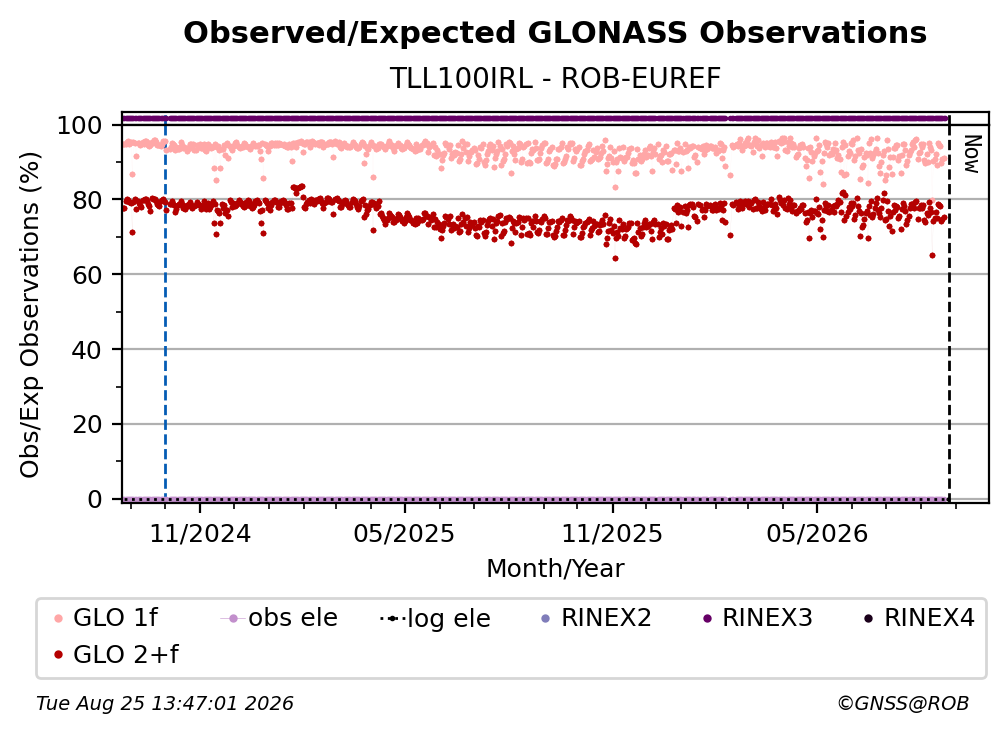 Observed/Expected GLONASS Observations
TLL100IRL - ROB-EUREF

Obs/Exp Observations (%)

100
80
60
40
20
0

Now

11/2024
05/2025
11/2025
05/2026
Month/Year

GLO 1f
obs ele
log ele
RINEX2
RINEX3
RINEX4
GLO 2+f

Tue Aug 25 13:47:01 2026
©GNSS@ROB